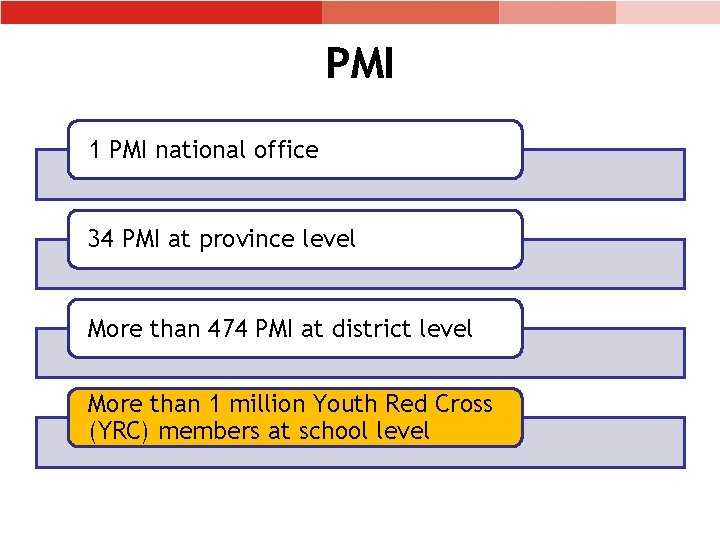 PMI

1 PMI national office

34 PMI at province level

More than 474 PMI at district level

More than 1 million Youth Red Cross (YRC) members at school level